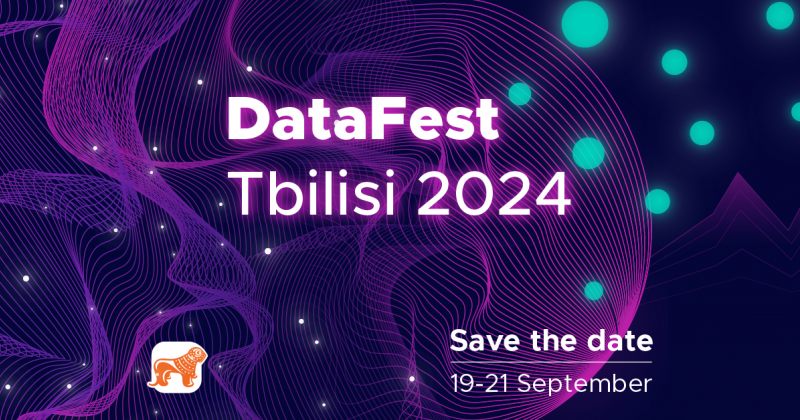 DataFest
Tbilisi 2024

Save the date
19-21 September